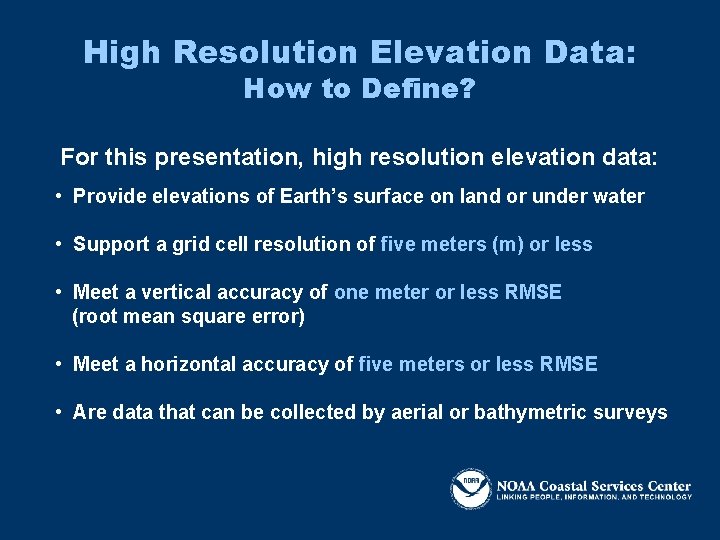 High Resolution Elevation Data:
How to Define?

For this presentation, high resolution elevation data:

• Provide elevations of Earth's surface on land or under water

• Support a grid cell resolution of five meters (m) or less

• Meet a vertical accuracy of one meter or less RMSE (root mean square error)

• Meet a horizontal accuracy of five meters or less RMSE

• Are data that can be collected by aerial or bathymetric surveys

NOAA
NOAA Coastal Services Center
LINKING PEOPLE, INFORMATION, AND TECHNOLOGY